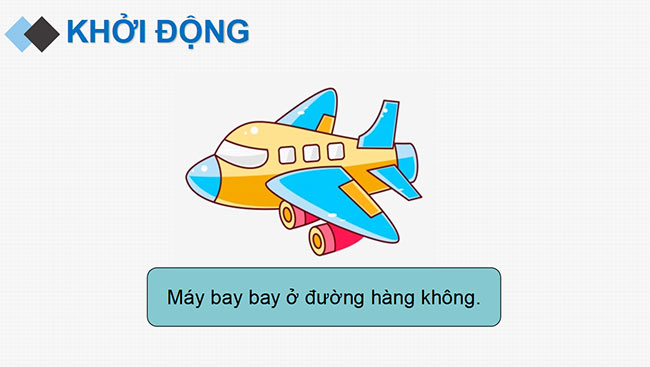 KHỞI ĐỘNG

Máy bay bay ở đường hàng không.